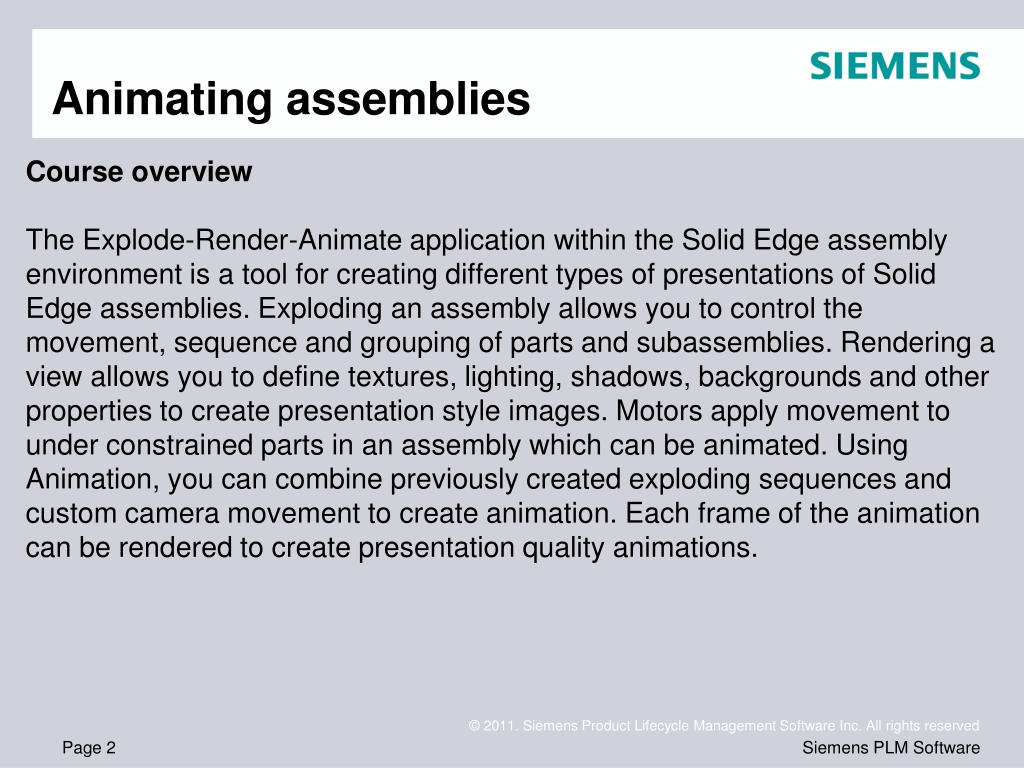 SIEMENS

Animating assemblies

Course overview

The Explode-Render-Animate application within the Solid Edge assembly environment is a tool for creating different types of presentations of Solid Edge assemblies. Exploding an assembly allows you to control the movement, sequence and grouping of parts and subassemblies. Rendering a view allows you to define textures, lighting, shadows, backgrounds and other properties to create presentation style images. Motors apply movement to under constrained parts in an assembly which can be animated. Using Animation, you can combine previously created exploding sequences and custom camera movement to create animation. Each frame of the animation can be rendered to create presentation quality animations.

© 2011. Siemens Product Lifecycle Management Software Inc. All rights reserved

Page 2

Siemens PLM Software